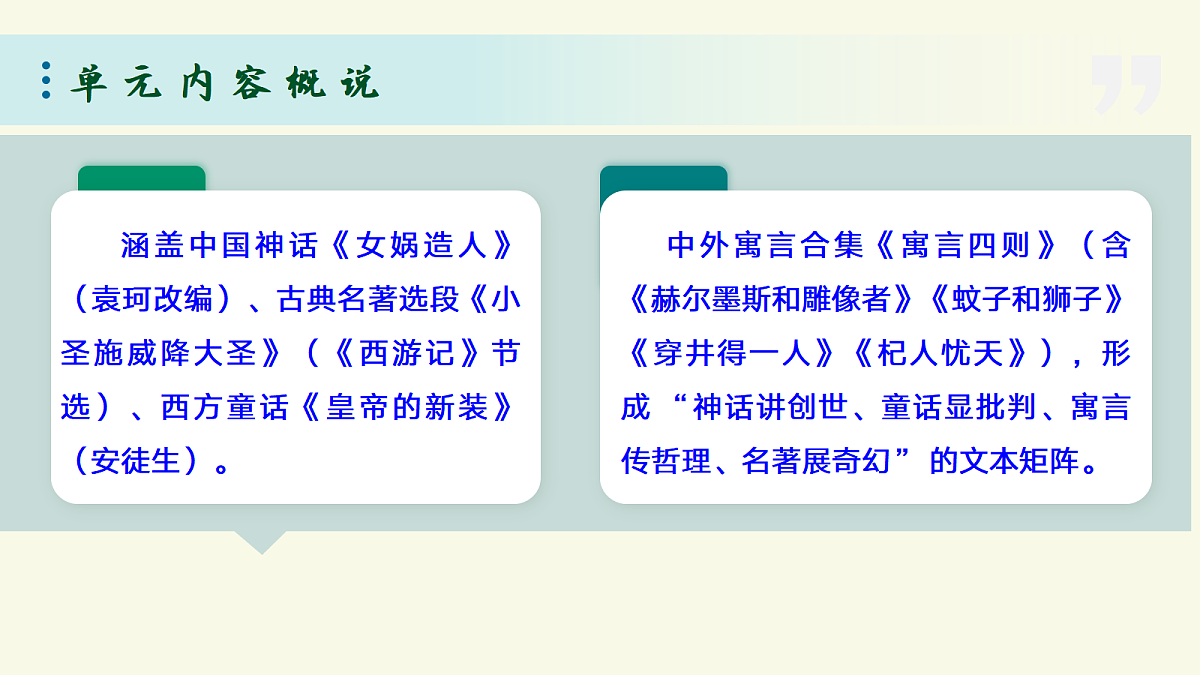 单元内容概说

涵盖中国神话《女娲造人》（袁珂改编）、古典名著选段《小圣施威降大圣》（《西游记》节选）、西方童话《皇帝的新装》（安徒生）。

中外寓言合集《寓言四则》（含《赫尔墨斯和雕像者》《蚊子和狮子》《穿井得一人》《杞人忧天》），形成“神话讲创世、童话显批判、寓言传哲理、名著展奇幻”的文本矩阵。